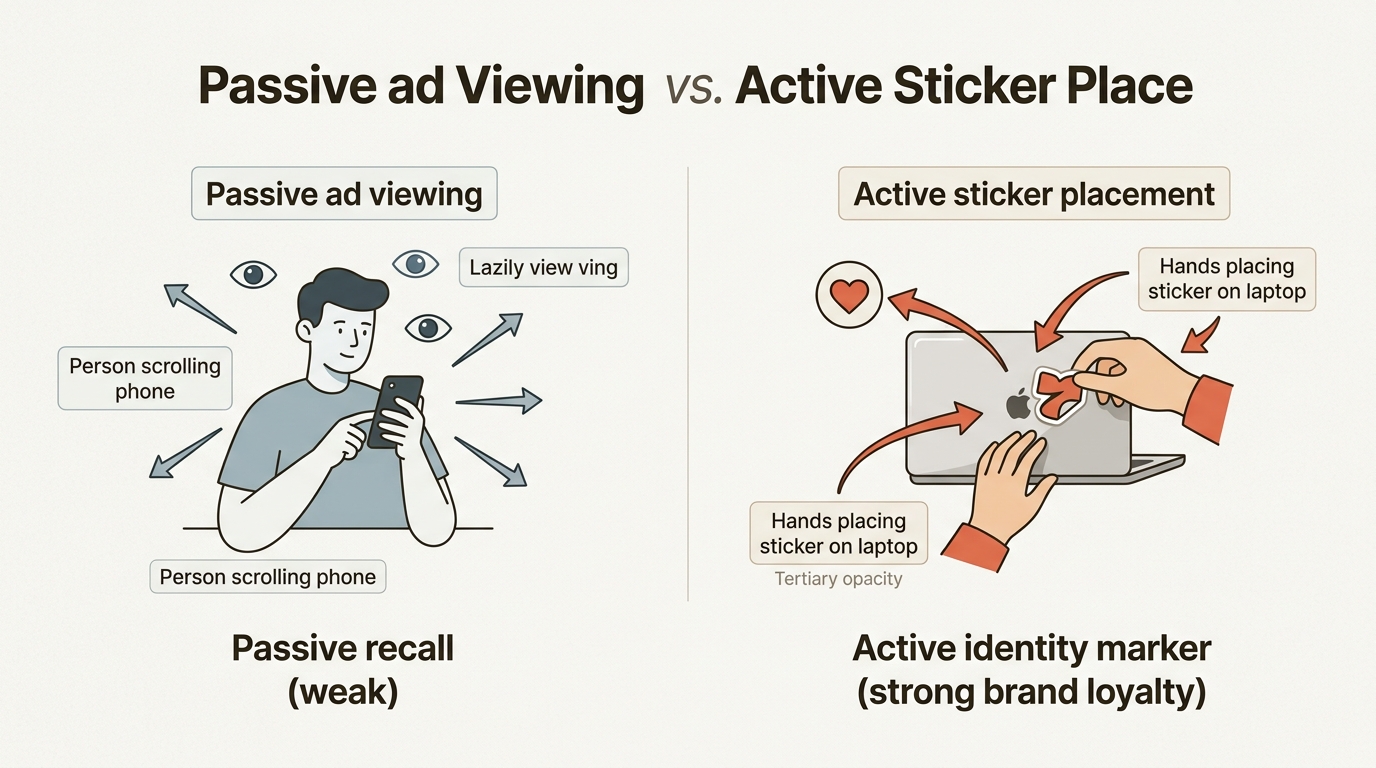 Passive ad Viewing vs. Active Sticker Place

Passive ad viewing

Lazily view ving

Person scrolling phone

Person scrolling phone

Passive recall (weak)

Active sticker placement

Hands placing sticker on laptop

Hands placing sticker on laptop

Tertiary opacity

Active identity marker (strong brand loyalty)